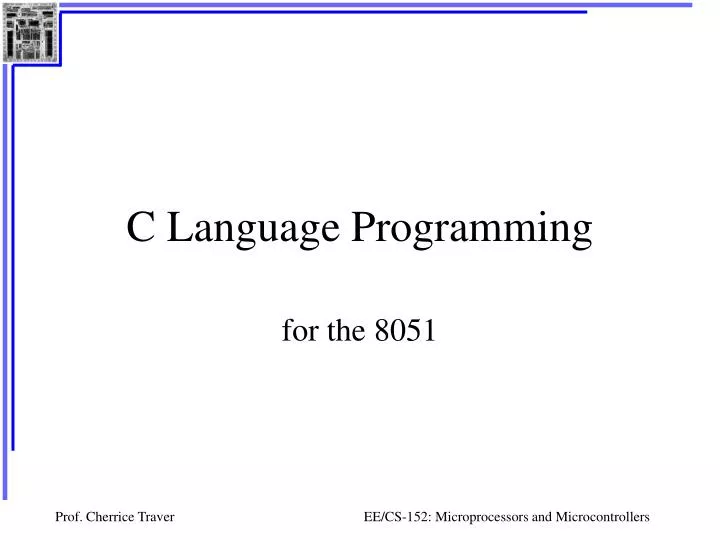 C Language Programming

for the 8051

Prof. Cherrice Traver

EE/CS-152: Microprocessors and Microcontrollers